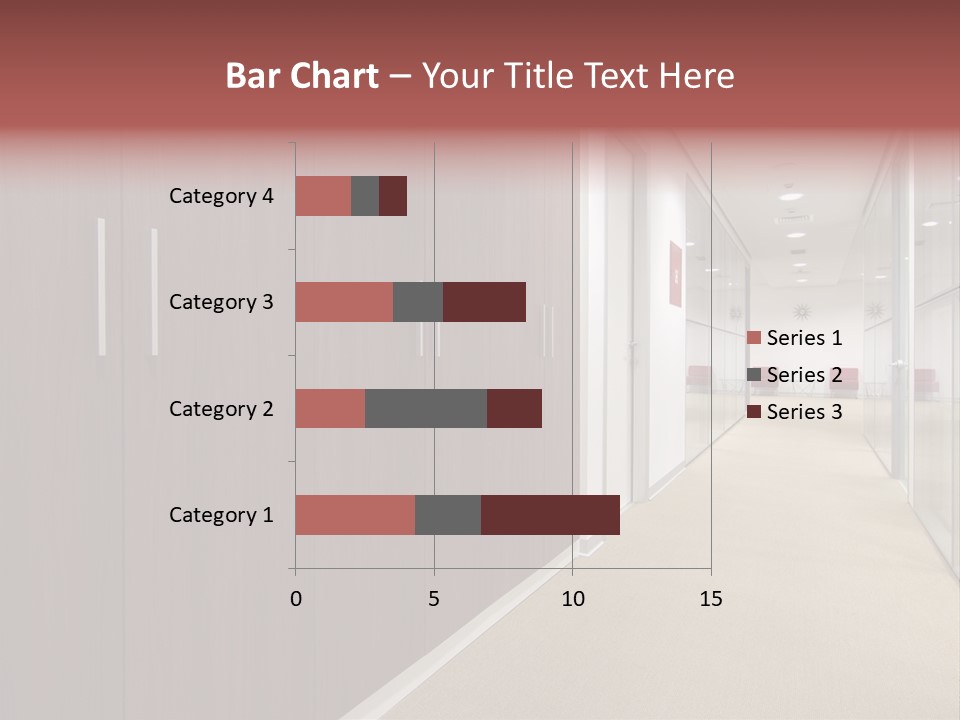 Bar Chart – Your Title Text Here

Category 4
Category 3
Category 2
Category 1

0
5
10
15

Series 1
Series 2
Series 3